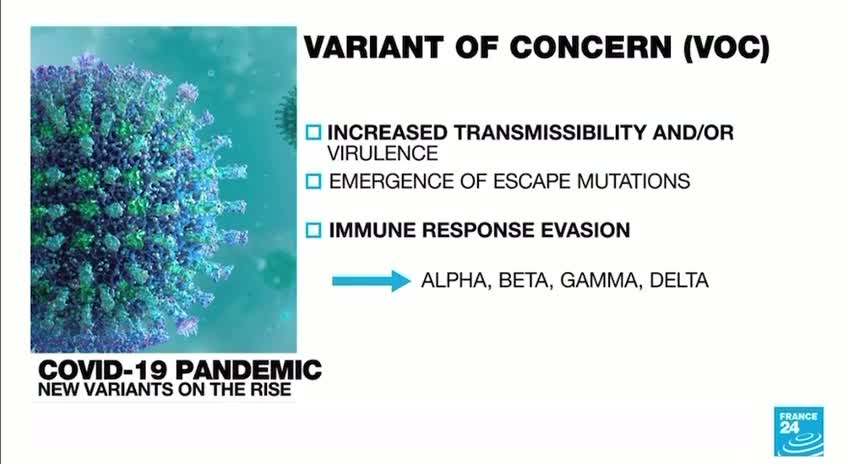 VARIANT OF CONCERN (VOC)

INCREASED TRANSMISSIBILITY AND/OR VIRULENCE

EMERGENCE OF ESCAPE MUTATIONS

IMMUNE RESPONSE EVASION

ALPHA, BETA, GAMMA, DELTA

COVID-19 PANDEMIC
NEW VARIANTS ON THE RISE

FRANCE 24